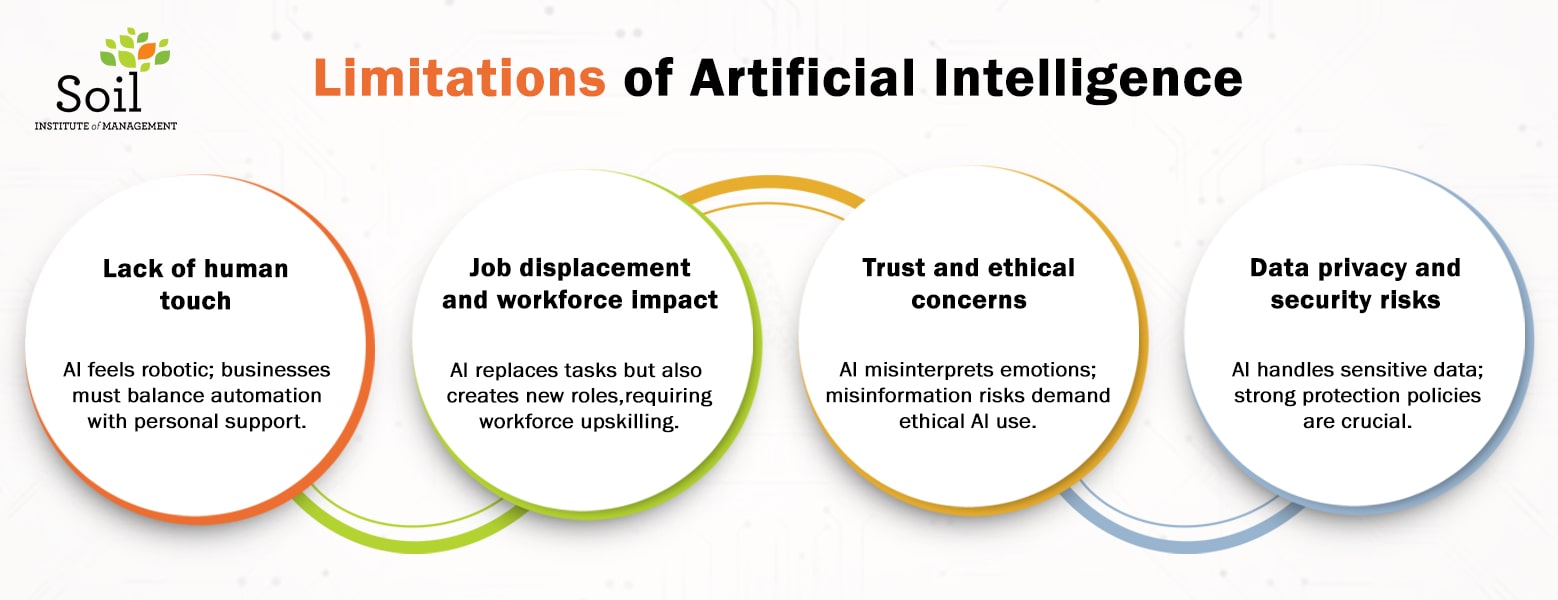 Soil
INSTITUTE of MANAGEMENT

Limitations of Artificial Intelligence

Lack of human touch

AI feels robotic; businesses must balance automation with personal support.

Job displacement and workforce impact

AI replaces tasks but also creates new roles,requiring workforce upskilling.

Trust and ethical concerns

AI misinterprets emotions; misinformation risks demand ethical AI use.

Data privacy and security risks

AI handles sensitive data; strong protection policies are crucial.